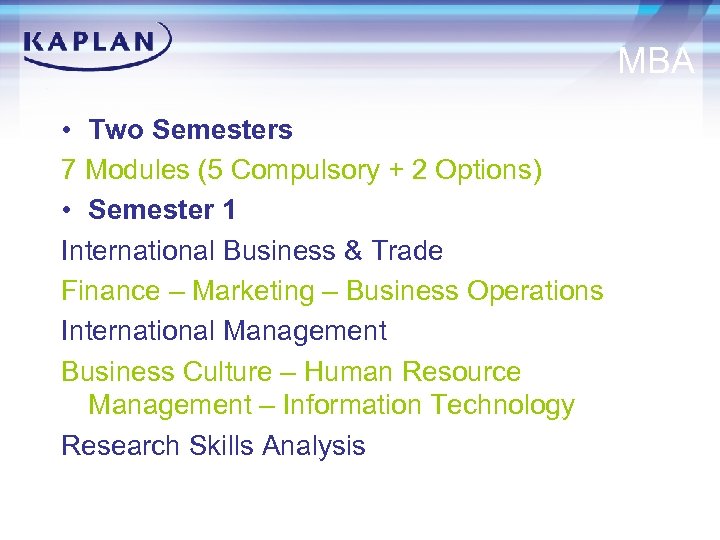 KAPLAN

MBA

• Two Semesters

7 Modules (5 Compulsory + 2 Options)

• Semester 1

International Business & Trade

Finance – Marketing – Business Operations

International Management

Business Culture – Human Resource Management – Information Technology

Research Skills Analysis